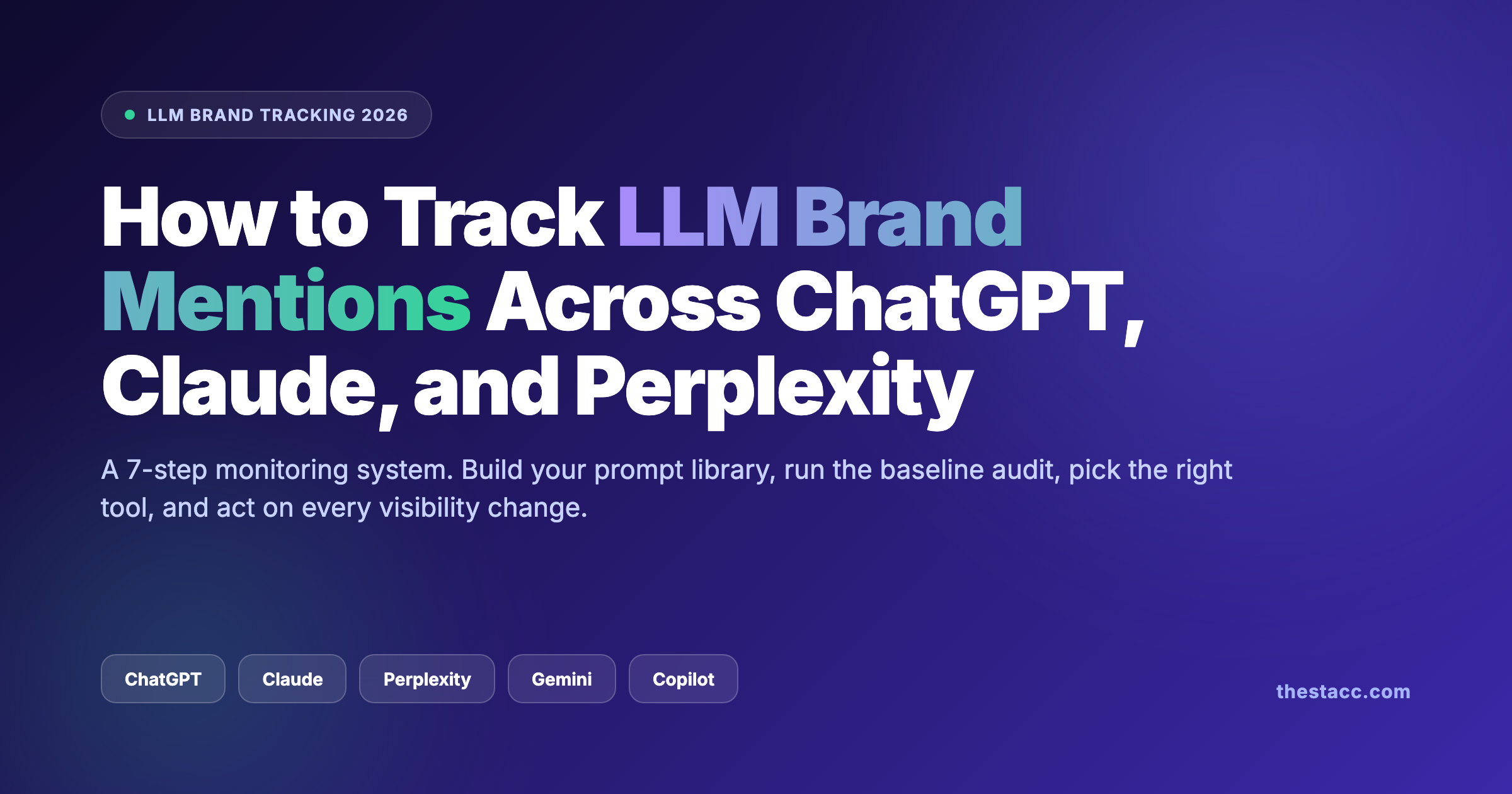 LLM BRAND TRACKING 2026

How to Track LLM Brand Mentions Across ChatGPT, Claude, and Perplexity

A 7-step monitoring system. Build your prompt library, run the baseline audit, pick the right tool, and act on every visibility change.

ChatGPT Claude Perplexity Gemini Copilot

thestacc.com